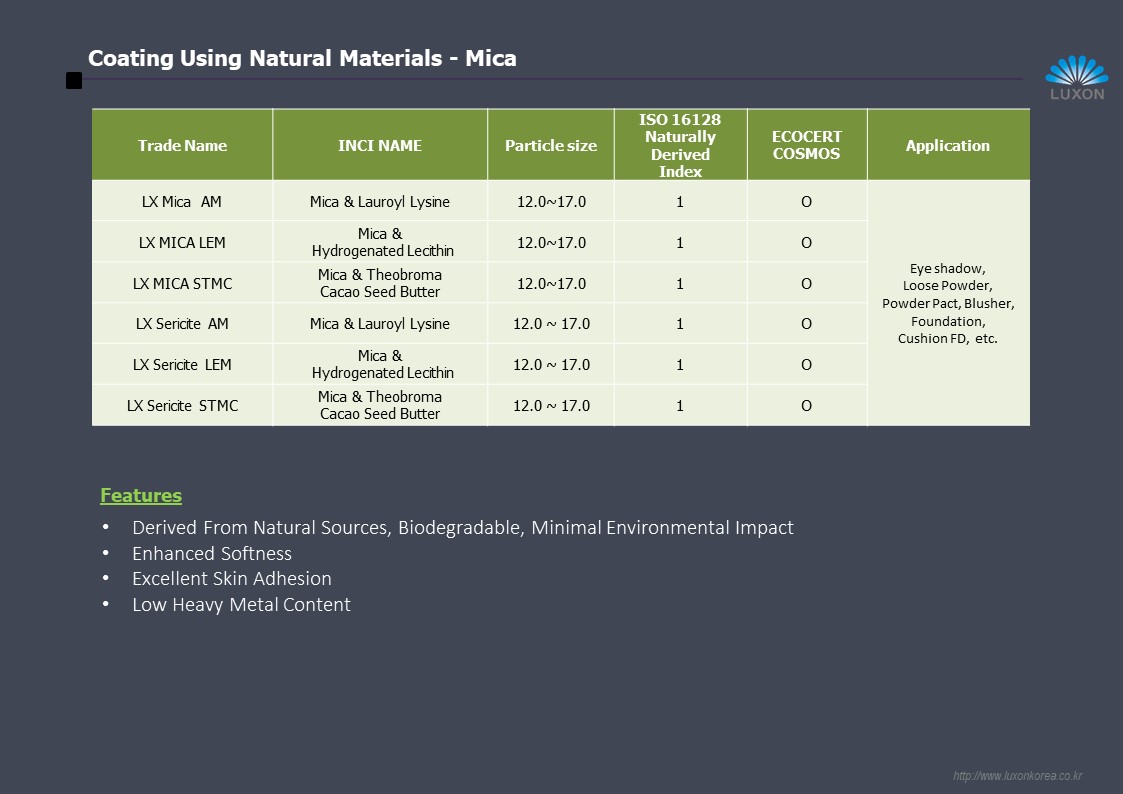 Coating Using Natural Materials - Mica

LUXON

| Trade Name | INCI NAME | Particle size | ISO 16128 Naturally Derived Index | ECOCERT COSMOS | Application |
|---|---|---|---|---|---|
| LX Mica AM | Mica & Lauroyl Lysine | 12.0~17.0 | 1 | O | Eye shadow, Loose Powder, Powder Pact, Blusher, Foundation, Cushion FD, etc. |
| LX MICA LEM | Mica & Hydrogenated Lecithin | 12.0~17.0 | 1 | O | |
| LX MICA STMC | Mica & Theobroma Cacao Seed Butter | 12.0~17.0 | 1 | O | |
| LX Sericite AM | Mica & Lauroyl Lysine | 12.0 ~ 17.0 | 1 | O | |
| LX Sericite LEM | Mica & Hydrogenated Lecithin | 12.0 ~ 17.0 | 1 | O | |
| LX Sericite STMC | Mica & Theobroma Cacao Seed Butter | 12.0 ~ 17.0 | 1 | O | |

Features

• Derived From Natural Sources, Biodegradable, Minimal Environmental Impact
• Enhanced Softness
• Excellent Skin Adhesion
• Low Heavy Metal Content

http://www.luxonkorea.co.kr